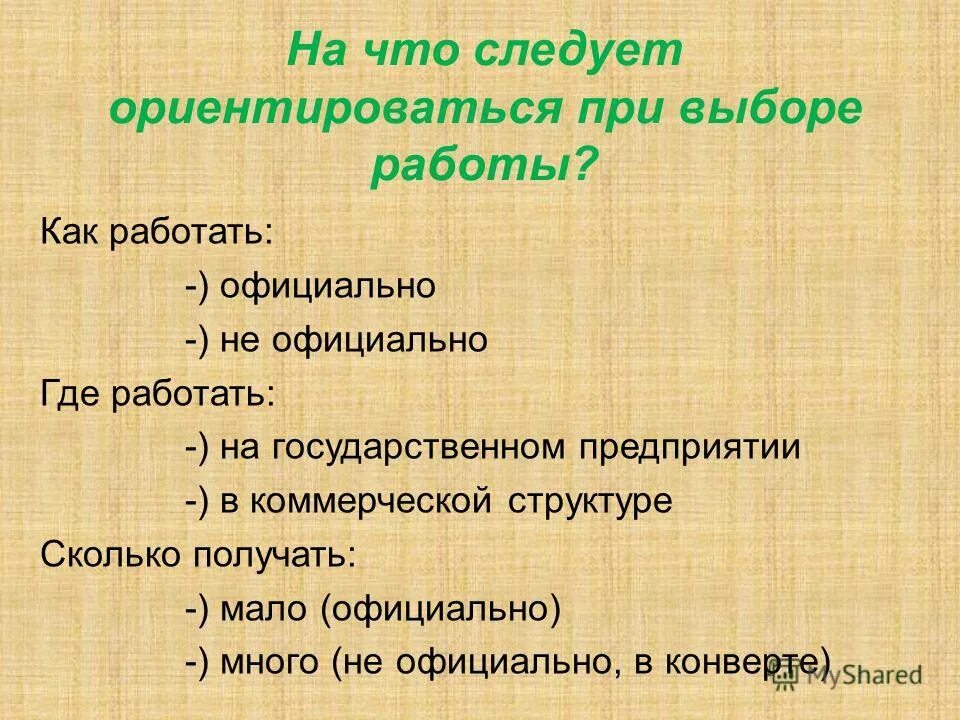 На что следует ориентироваться при выборе работы?

Как работать:

-) официально

-) не официально

Где работать:

-) на государственном предприятии

-) в коммерческой структуре

Сколько получать:

-) мало (официально)

-) много (не официально, в конверте)

MyShared